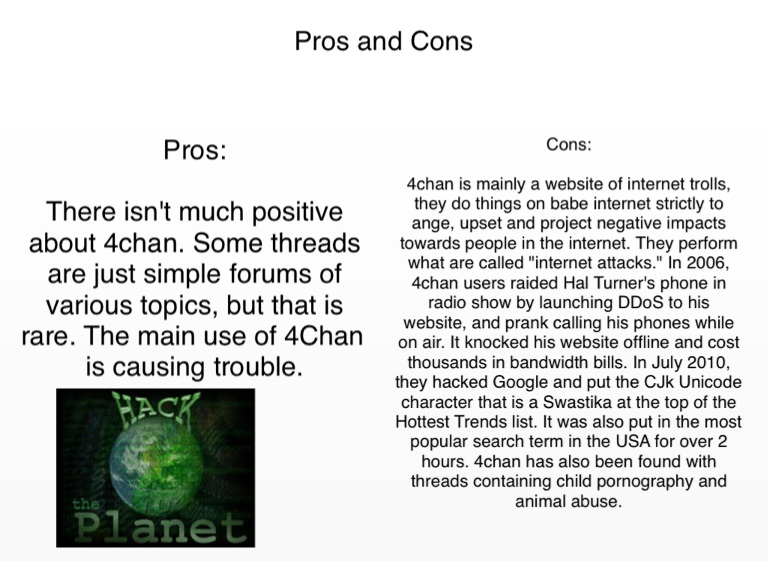 Pros and Cons

Pros:

There isn't much positive about 4chan. Some threads are just simple forums of various topics, but that is rare. The main use of 4Chan is causing trouble.

HACK the Planet

Cons:

4chan is mainly a website of internet trolls, they do things on babe internet strictly to ange, upset and project negative impacts towards people in the internet. They perform what are called "internet attacks." In 2006, 4chan users raided Hal Turner's phone in radio show by launching DDoS to his website, and prank calling his phones while on air. It knocked his website offline and cost thousands in bandwidth bills. In July 2010, they hacked Google and put the CJk Unicode character that is a Swastika at the top of the Hottest Trends list. It was also put in the most popular search term in the USA for over 2 hours. 4chan has also been found with threads containing child pornography and animal abuse.